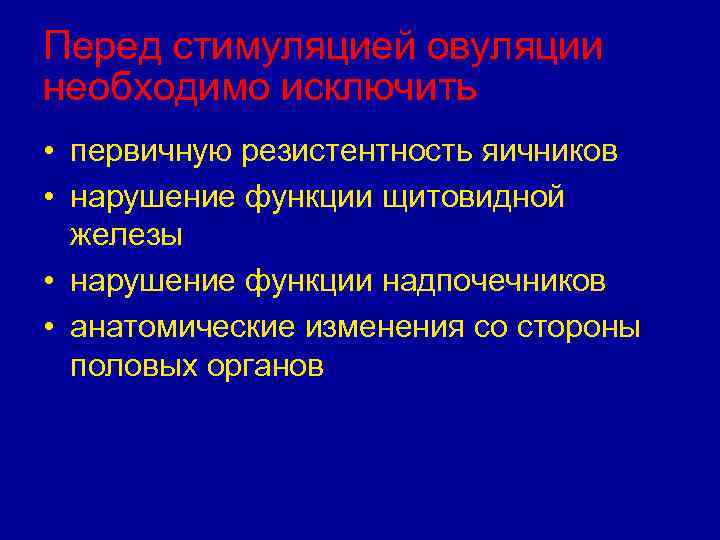 Перед стимуляцией овуляции необходимо исключить

• первичную резистентность яичников
• нарушение функции щитовидной железы
• нарушение функции надпочечников
• анатомические изменения со стороны половых органов